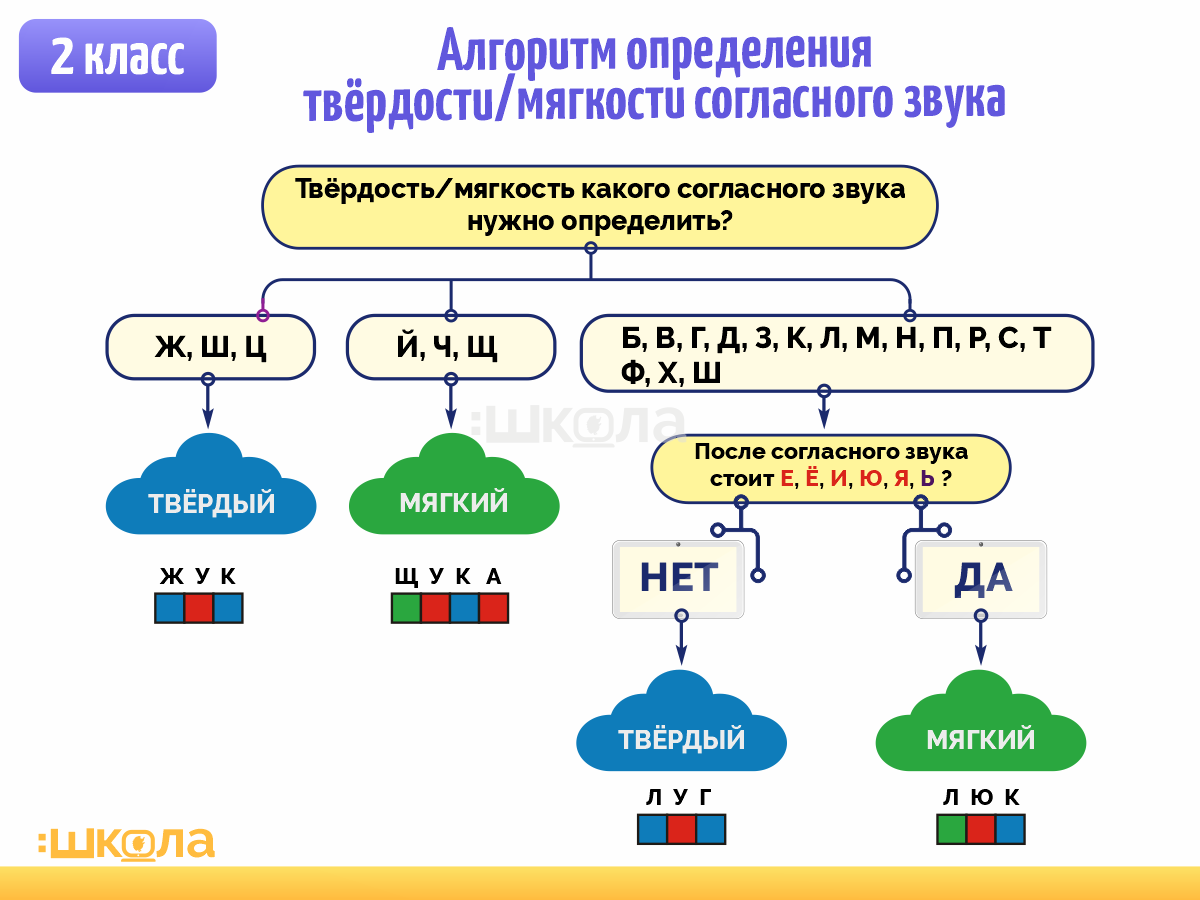 2 класс

Алгоритм определения твёрдости/мягкости согласного звука

Твёрдость/мягкость какого согласного звука нужно определить?

Ж, Ш, Ц

Й, Ч, Щ

Б, В, Г, Д, З, К, Л, М, Н, П, Р, С, Т Ф, Х, Ш

:школа

ТВЁРДЫЙ

МЯГКИЙ

После согласного звука стоит Е, Ё, И, Ю, Я, Ь ?

Ж У К

Щ У К А

НЕТ

ДА

ТВЁРДЫЙ

МЯГКИЙ

Л У Г

Л Ю К

:школа